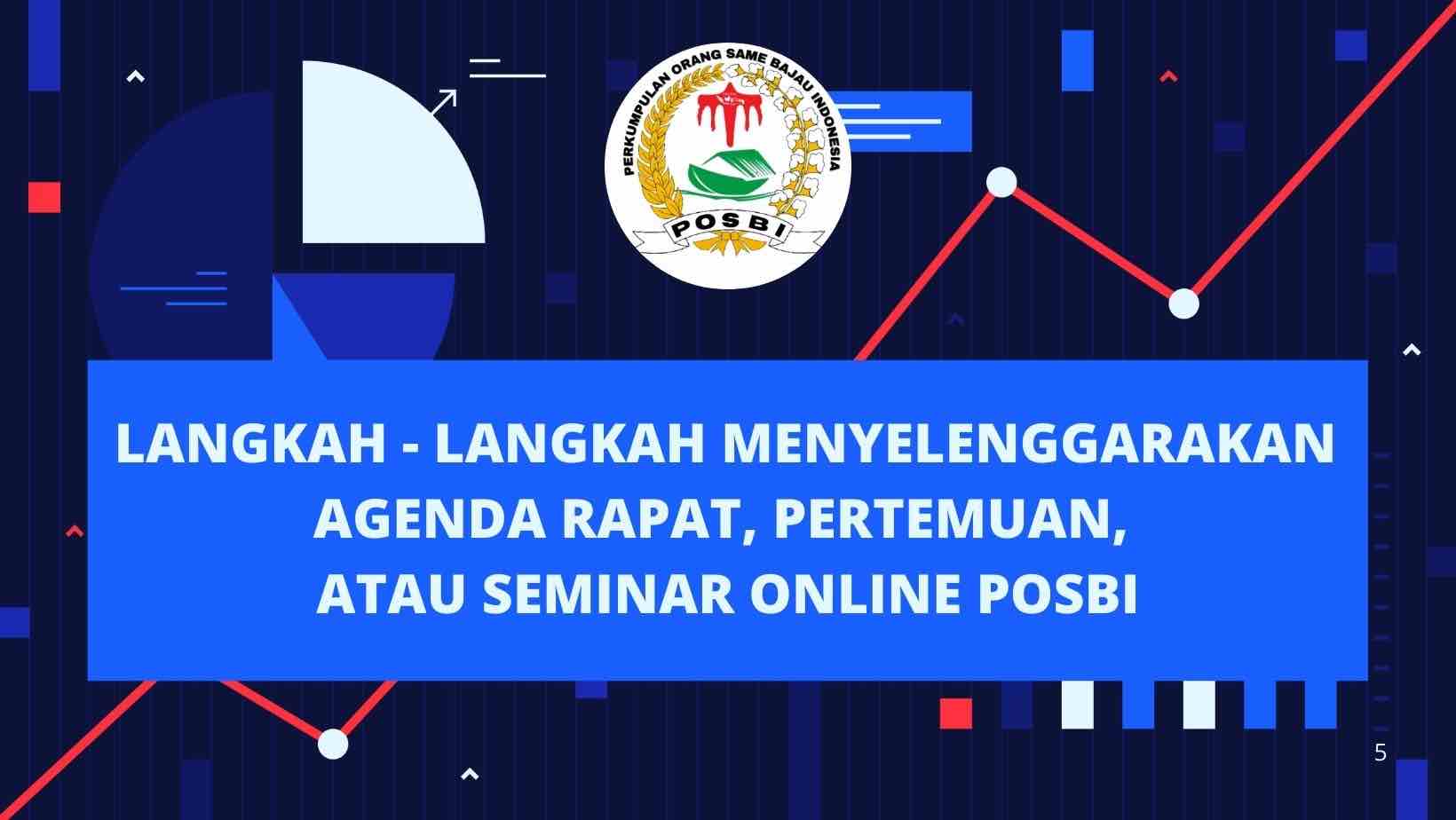 PERKUMPULAN ORANG SAME BAJAU INDONESIA
POSBI

LANGKAH - LANGKAH MENYELENGGARAKAN AGENDA RAPAT, PERTEMUAN, ATAU SEMINAR ONLINE POSBI

5